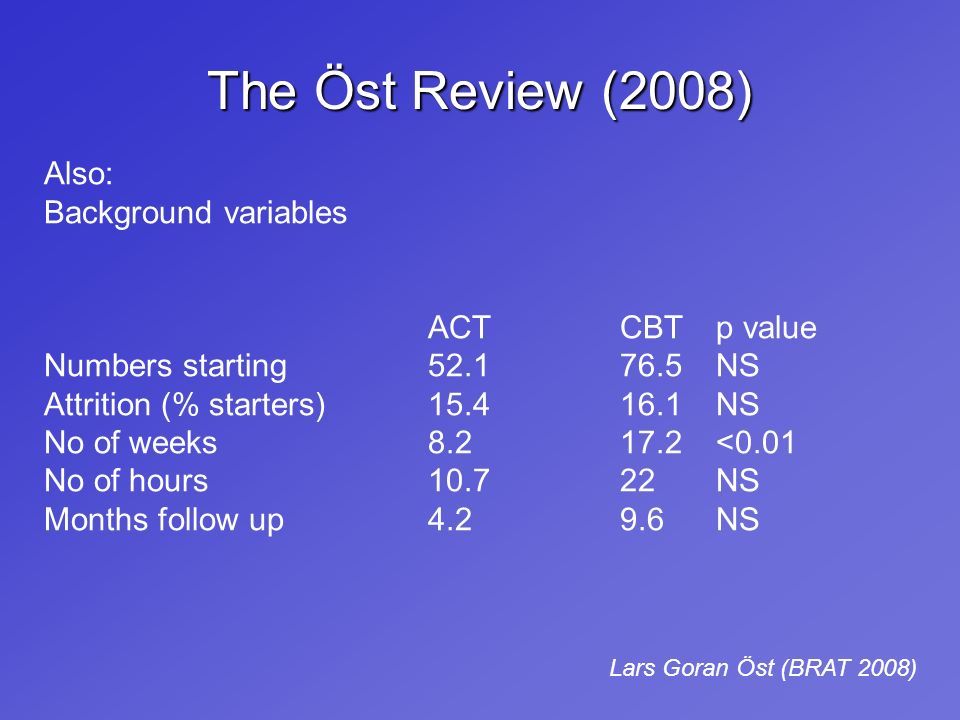 The Öst Review (2008)

Also:
Background variables

| | ACT | CBT | p value |
|---|---|---|---|
| Numbers starting | 52.1 | 76.5 | NS |
| Attrition (% starters) | 15.4 | 16.1 | NS |
| No of weeks | 8.2 | 17.2 | <0.01 |
| No of hours | 10.7 | 22 | NS |
| Months follow up | 4.2 | 9.6 | NS |

Lars Goran Öst (BRAT 2008)